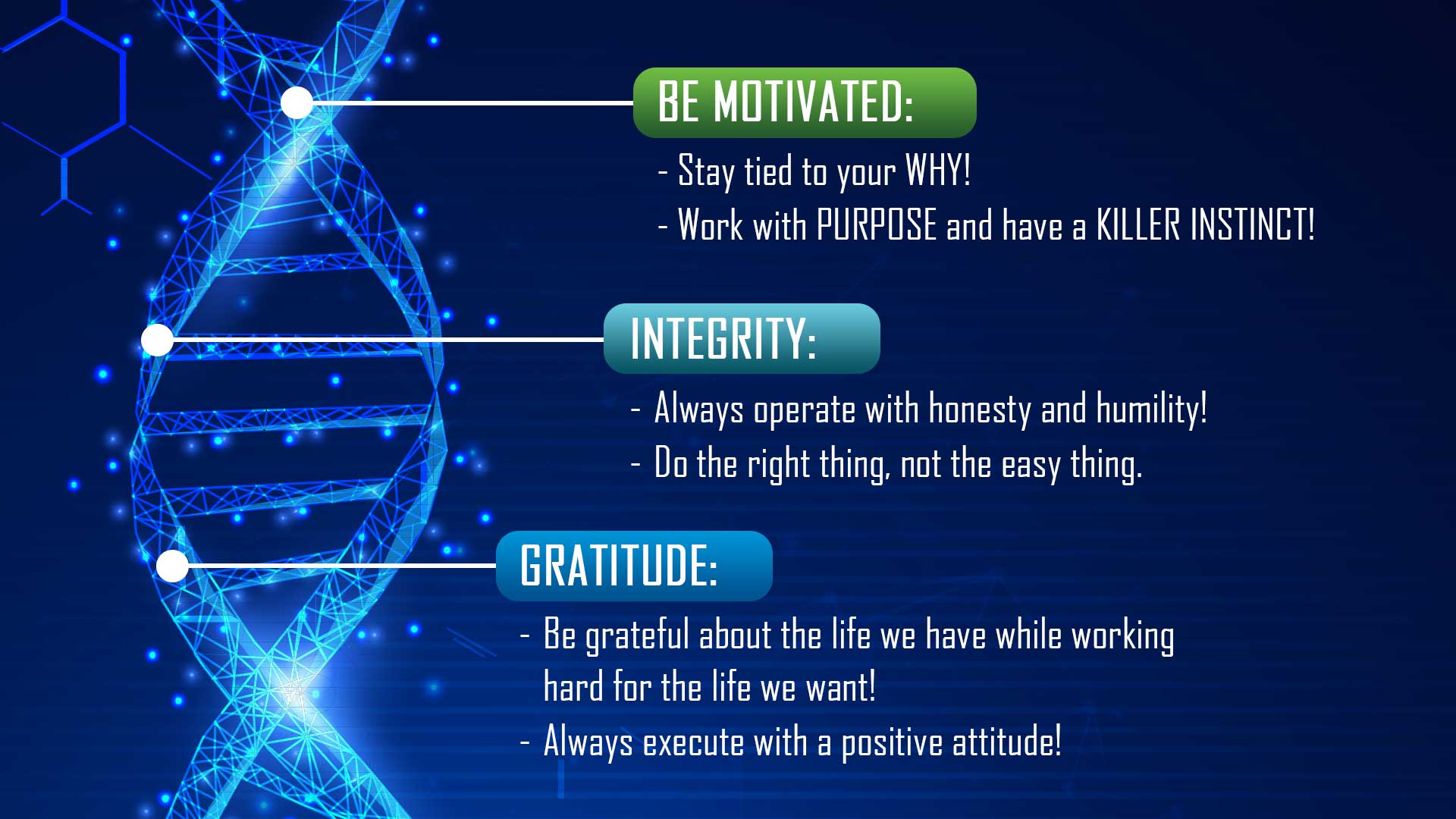 BE MOTIVATED:

- Stay tied to your WHY!
- Work with PURPOSE and have a KILLER INSTINCT!

INTEGRITY:

- Always operate with honesty and humility!
- Do the right thing, not the easy thing.

GRATITUDE:

- Be grateful about the life we have while working hard for the life we want!
- Always execute with a positive attitude!